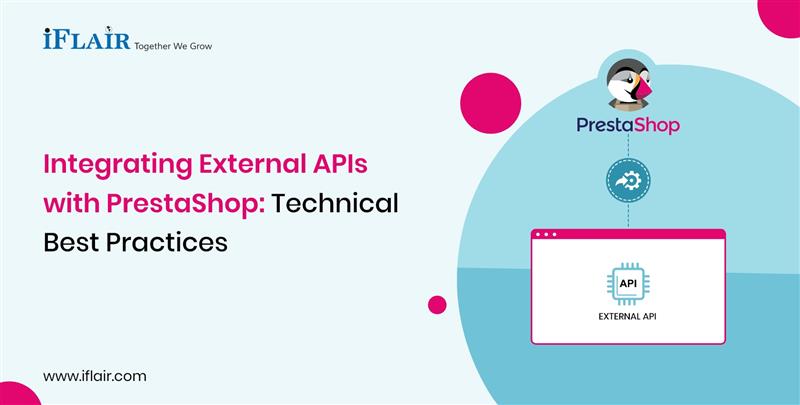 iFLAIR Together We Grow

Integrating External APIs with PrestaShop: Technical Best Practices

www.iflair.com

PrestaShop

API

EXTERNAL API